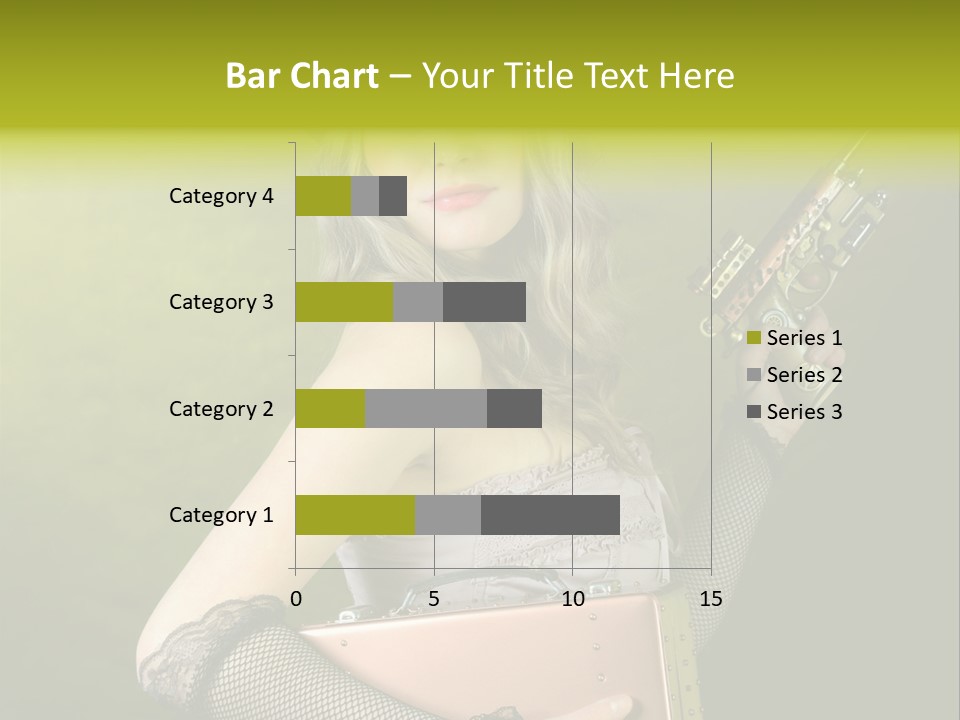 Bar Chart – Your Title Text Here

Category 4
Category 3
Category 2
Category 1

0
5
10
15

Series 1
Series 2
Series 3